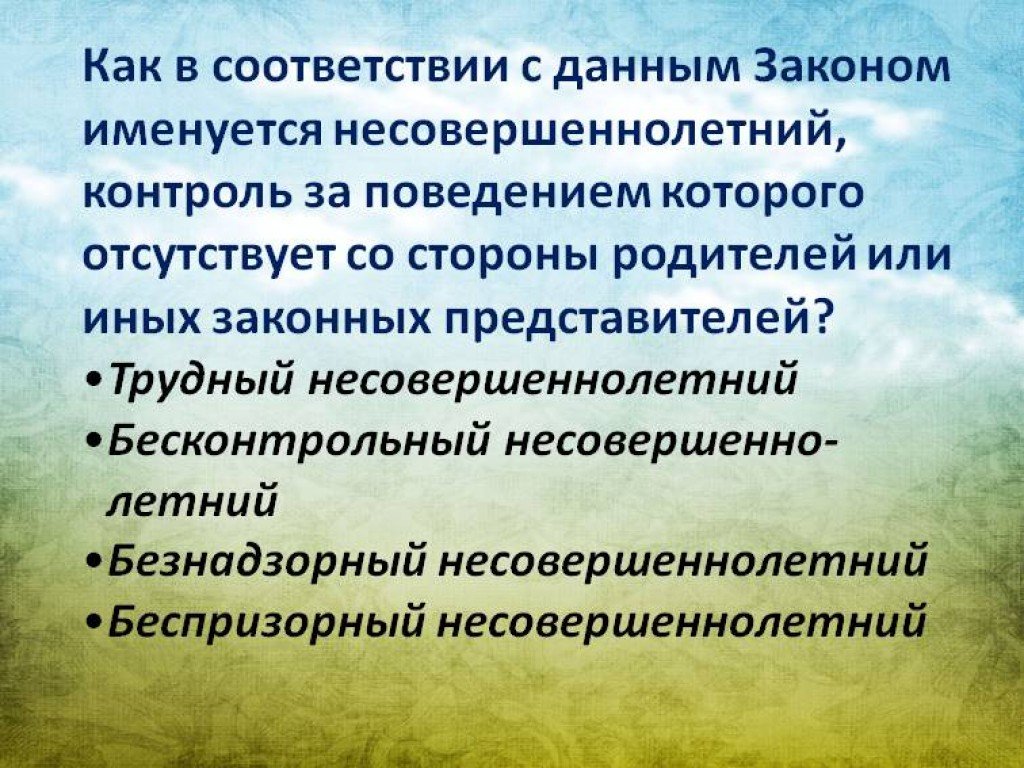 Как в соответствии с данным Законом именуется несовершеннолетний, контроль за поведением которого отсутствует со стороны родителей или иных законных представителей?

•Трудный несовершеннолетний
•Бесконтрольный несовершеннолетний
•Безнадзорный несовершеннолетний
•Беспризорный несовершеннолетний